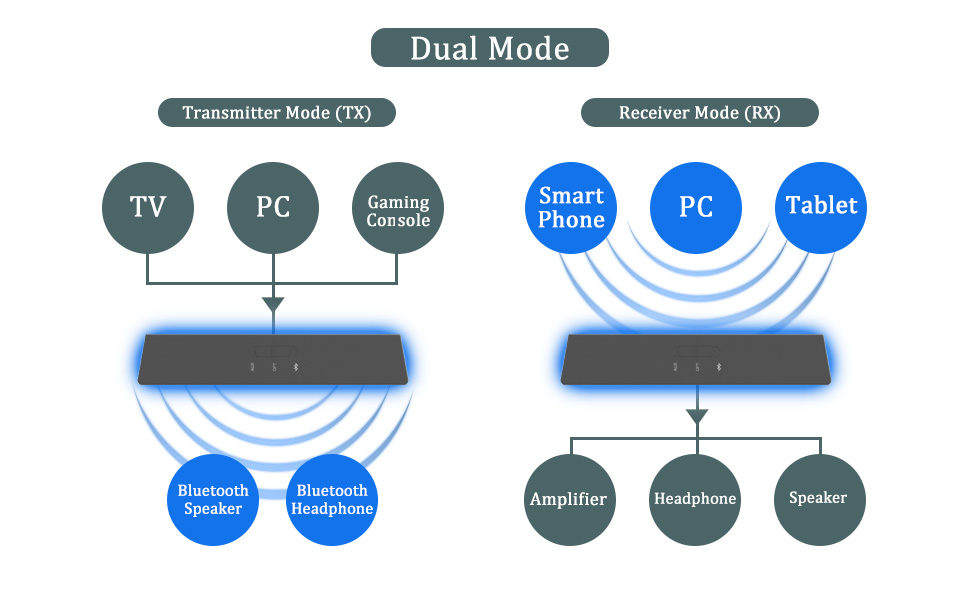 Dual Mode

Transmitter Mode (TX)

TV

PC

Gaming Console

Bluetooth Speaker

Bluetooth Headphone

Receiver Mode (RX)

Smart Phone

PC

Tablet

Amplifier

Headphone

Speaker